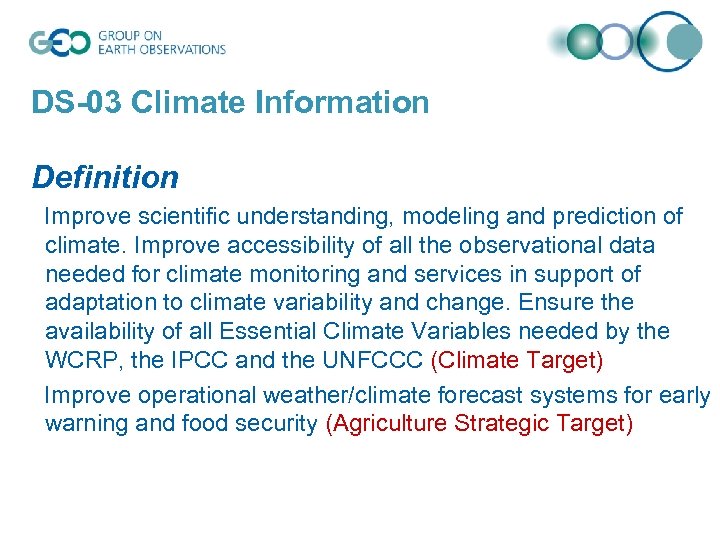 GEO GROUP ON EARTH OBSERVATIONS

DS-03 Climate Information

Definition

Improve scientific understanding, modeling and prediction of climate. Improve accessibility of all the observational data needed for climate monitoring and services in support of adaptation to climate variability and change. Ensure the availability of all Essential Climate Variables needed by the WCRP, the IPCC and the UNFCCC (Climate Target)

Improve operational weather/climate forecast systems for early warning and food security (Agriculture Strategic Target)